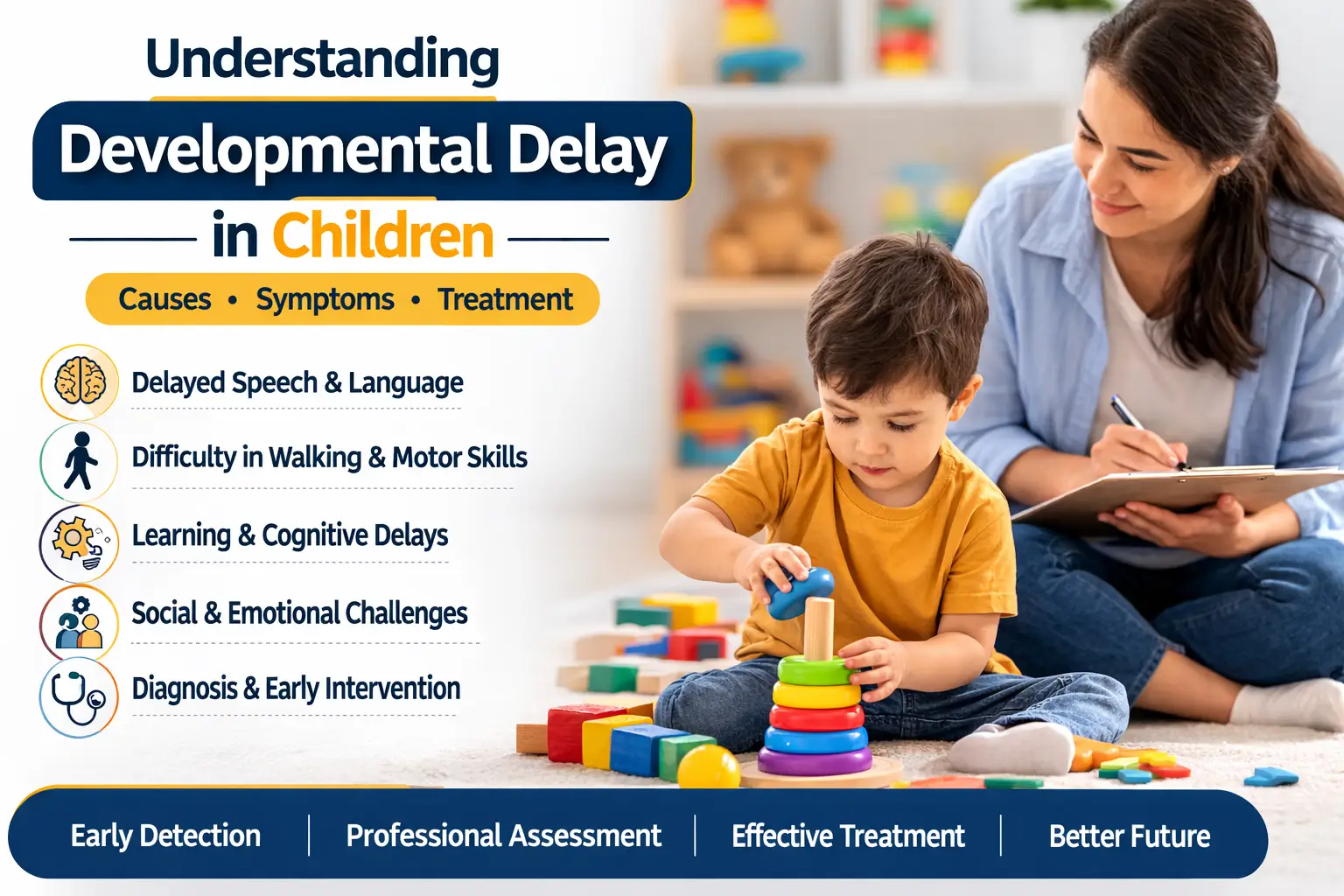 Understanding
Developmental Delay
in Children

Causes • Symptoms • Treatment

Delayed Speech & Language

Difficulty in Walking & Motor Skills

Learning & Cognitive Delays

Social & Emotional Challenges

Diagnosis & Early Intervention

Early Detection | Professional Assessment | Effective Treatment | Better Future